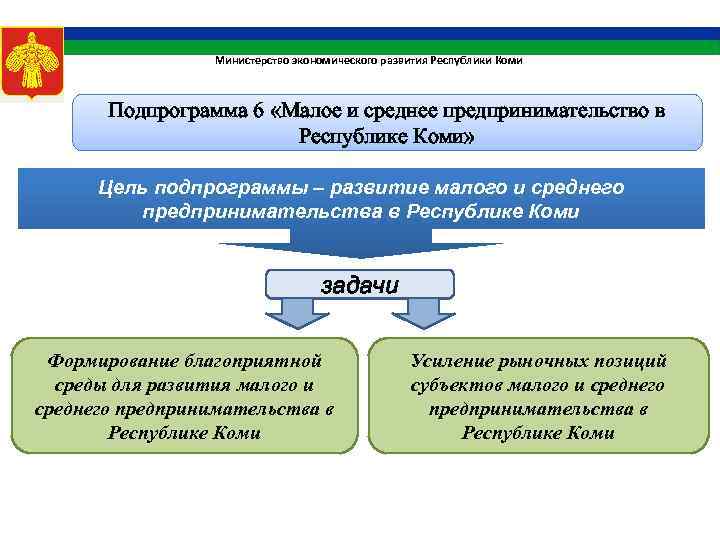 Министерство экономического развития Республики Коми

Подпрограмма 6 «Малое и среднее предпринимательство в Республике Коми»

Цель подпрограммы – развитие малого и среднего предпринимательства в Республике Коми

задачи

Формирование благоприятной среды для развития малого и среднего предпринимательства в Республике Коми

Усиление рыночных позиций субъектов малого и среднего предпринимательства в Республике Коми